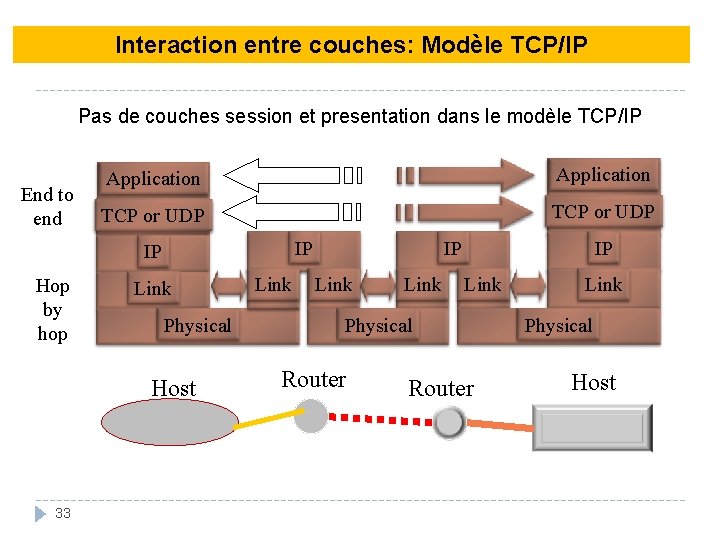 Interaction entre couches: Modèle TCP/IP

Pas de couches session et presentation dans le modèle TCP/IP

End to end

Hop by hop

Application

TCP or UDP

IP

Link

Physical

IP

Link

Link

Physical

IP

Link

Link

Physical

Application

TCP or UDP

IP

Link

Host

Router

Router

Host

33